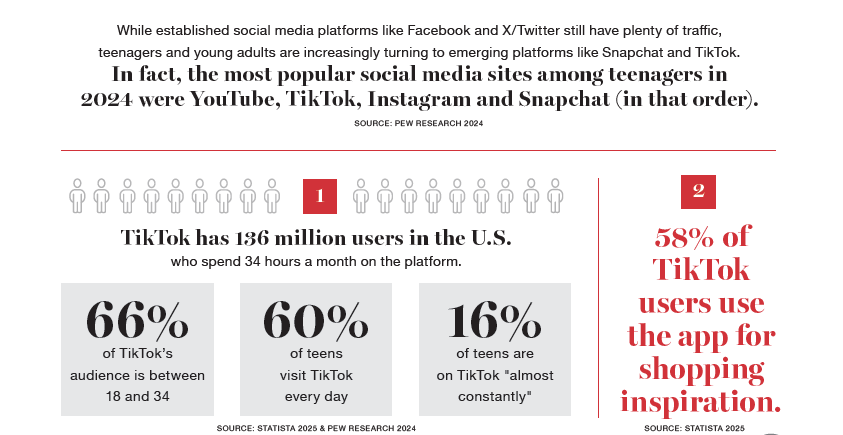 While established social media platforms like Facebook and X/Twitter still have plenty of traffic, teenagers and young adults are increasingly turning to emerging platforms like Snapchat and TikTok.

In fact, the most popular social media sites among teenagers in 2024 were YouTube, TikTok, Instagram and Snapchat (in that order).

SOURCE: PEW RESEARCH 2024

1

TikTok has 136 million users in the U.S.

who spend 34 hours a month on the platform.

66%

of TikTok's audience is between 18 and 34

60%

of teens visit TikTok every day

16%

of teens are on TikTok "almost constantly"

SOURCE: STATISTA 2025 & PEW RESEARCH 2024

2

58% of TikTok users use the app for shopping inspiration.

SOURCE: STATISTA 2025